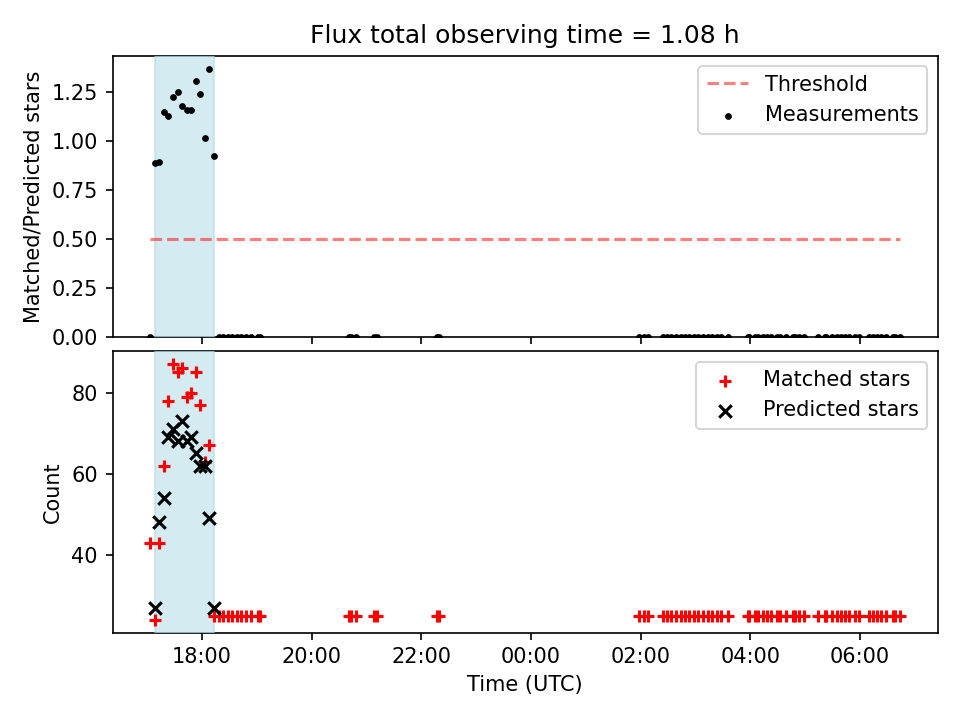 Flux total observing time = 1.08 h

Matched/Predicted stars

1.25
1.00
0.75
0.50
0.25
0.00

Threshold
Measurements

Count

80
60
40

Matched stars
Predicted stars

18:00
20:00
22:00
00:00
02:00
04:00
06:00

Time (UTC)